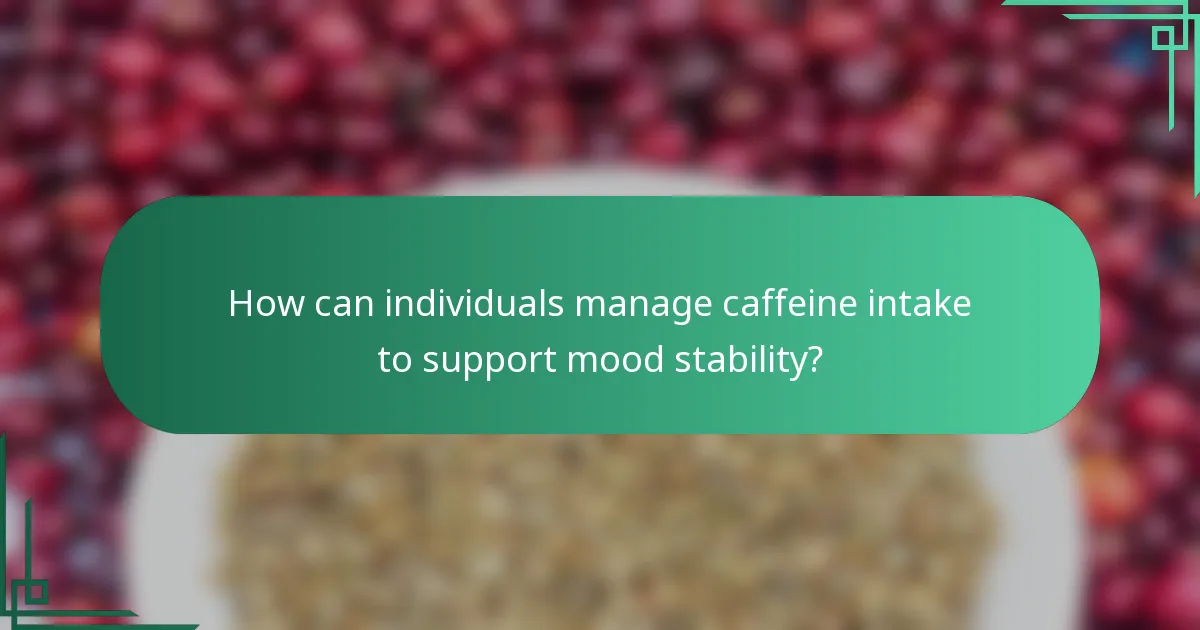 How can individuals manage caffeine intake to support mood stability?